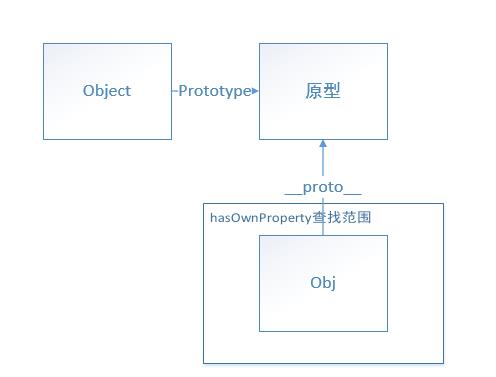 Object

Prototype

原型

\_\_proto\_\_

hasOwnProperty查找范围

Obj